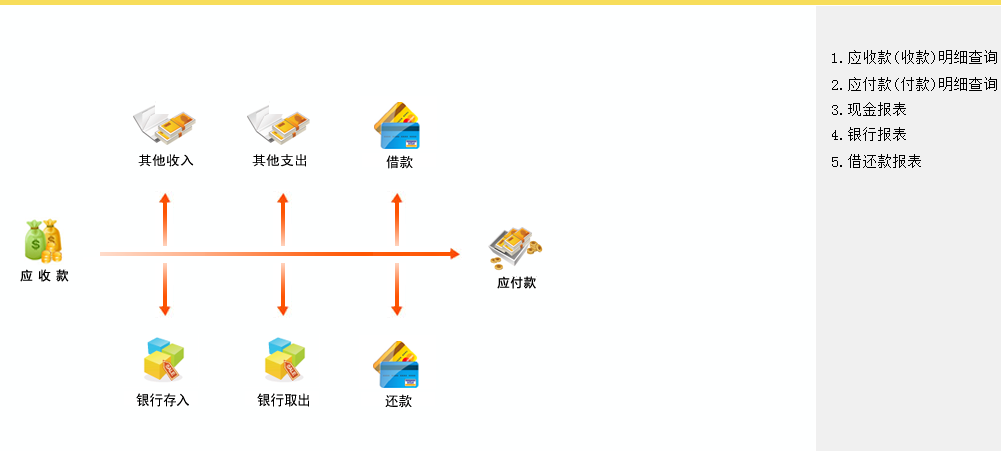 其他收入
其他支出
借款
应 收 款
应付款
银行存入
银行取出
还款

1. 应收款(收款)明细查询
2. 应付款(付款)明细查询
3. 现金报表
4. 银行报表
5. 借还款报表